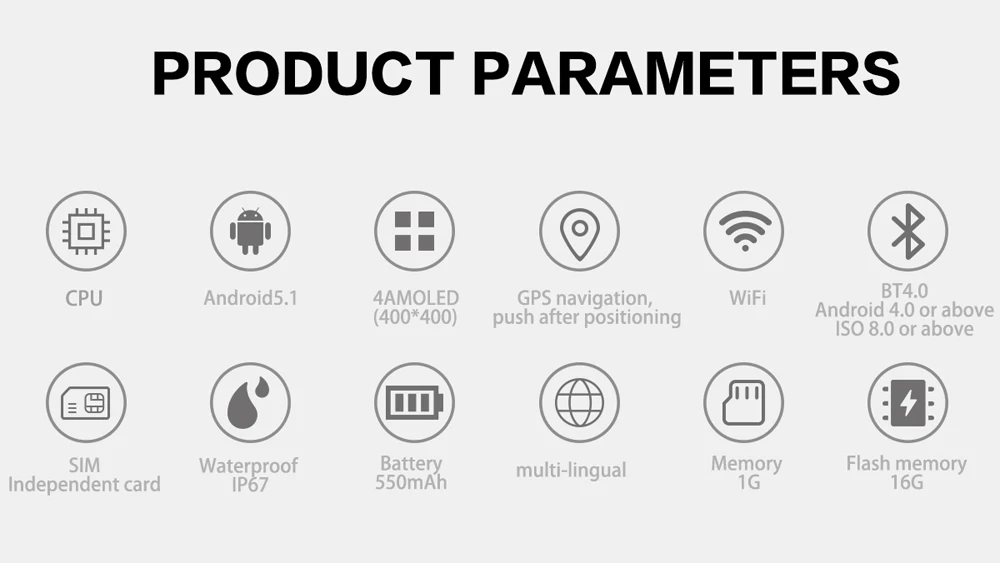 PRODUCT PARAMETERS

CPU

Android5.1

4AMOLED (400*400)

GPS navigation, push after positioning

WiFi

BT4.0 Android 4.0 or above ISO 8.0 or above

SIM Independent card

Waterproof IP67

Battery 550mAh

multi-lingual

Memory 1G

Flash memory 16G